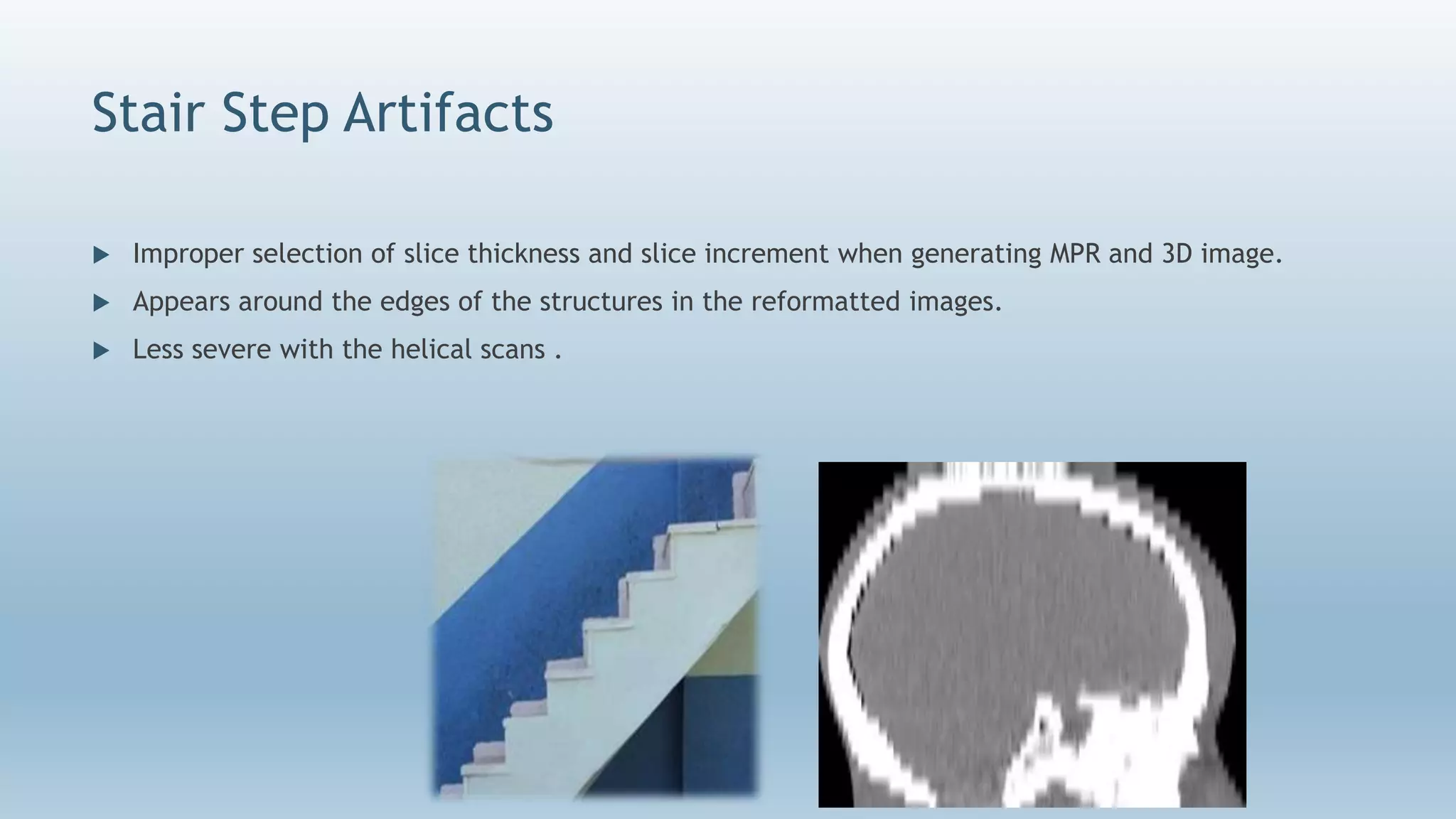 Stair Step Artifacts

▶ Improper selection of slice thickness and slice increment when generating MPR and 3D image.

▶ Appears around the edges of the structures in the reformatted images.

▶ Less severe with the helical scans .